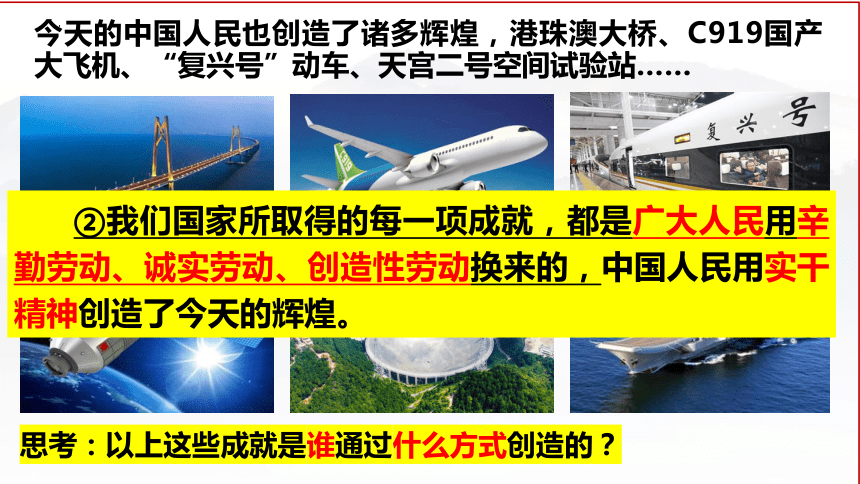 今天的中国人民也创造了诸多辉煌，港珠澳大桥、C919国产大飞机、“复兴号”动车、天宫二号空间试验站……

复兴号

②我们国家所取得的每一项成就，都是广大人民用辛勤劳动、诚实劳动、创造性劳动换来的，中国人民用实干精神创造了今天的辉煌。

思考：以上这些成就是谁通过什么方式创造的？